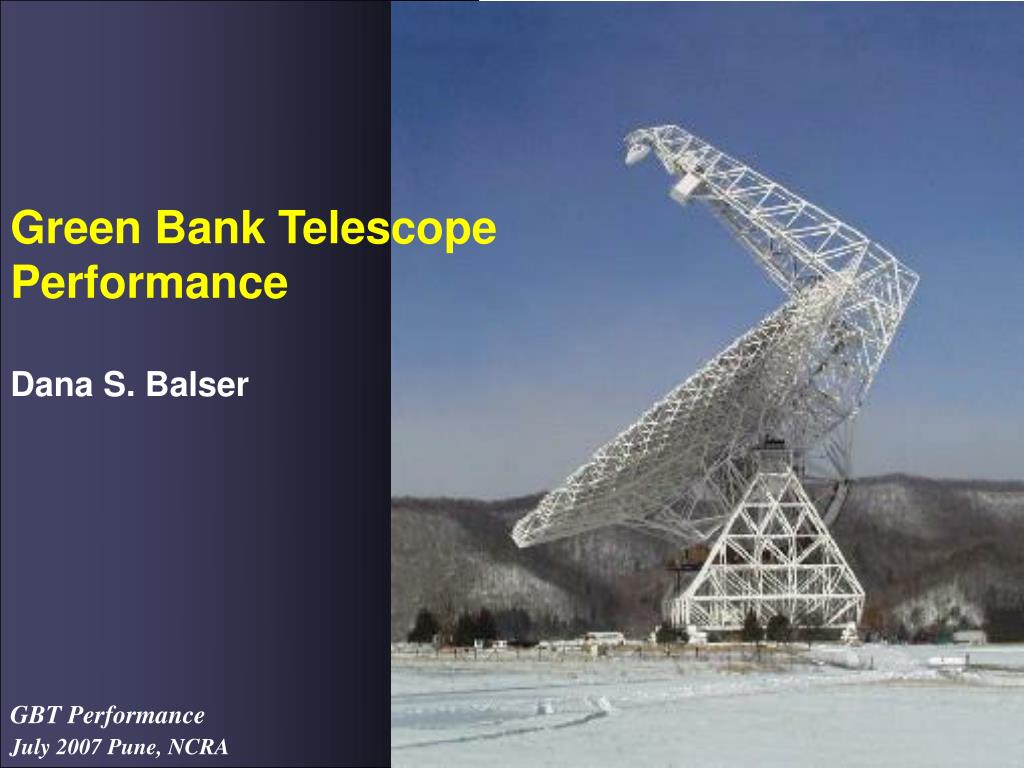 Green Bank Telescope Performance

Dana S. Balser

GBT Performance
July 2007 Pune, NCRA